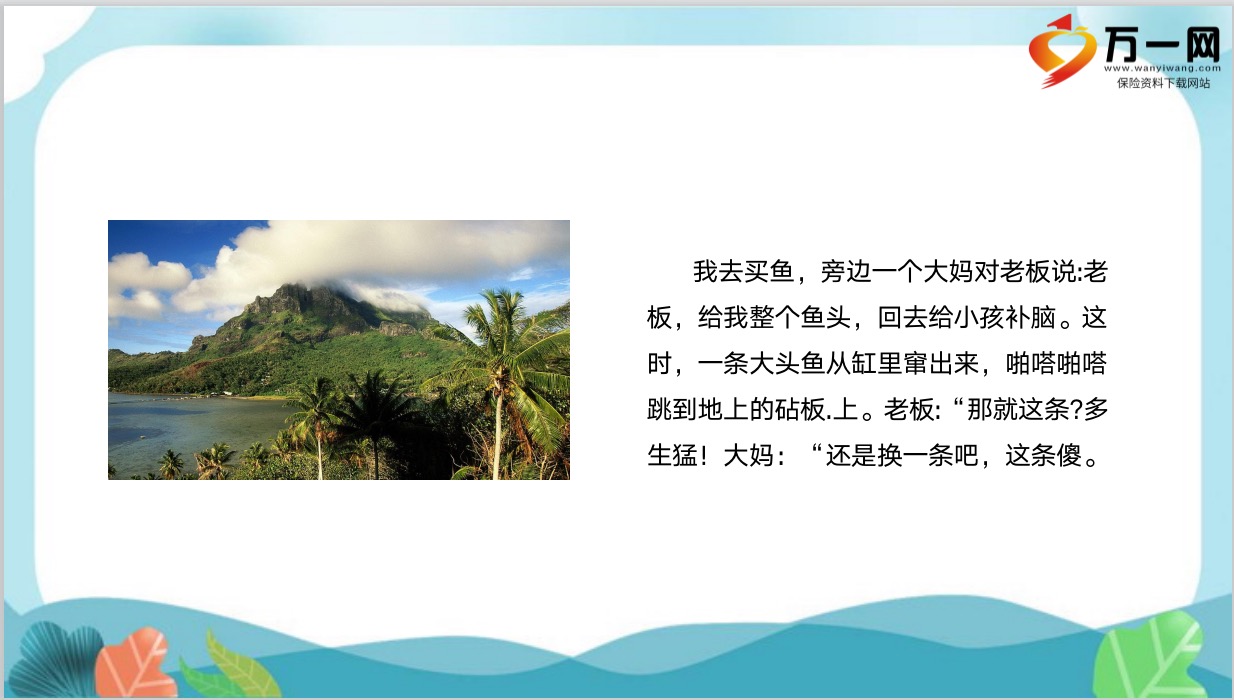 万一网
www.wanyiwang.com
保险资料下载网站

我去买鱼，旁边一个大妈对老板说:老板，给我整个鱼头，回去给小孩补脑。这时，一条大头鱼从缸里窜出来，啪嗒啪嗒跳到地上的砧板.上。老板:“那就这条?多生猛！大妈：“还是换一条吧，这条傻。